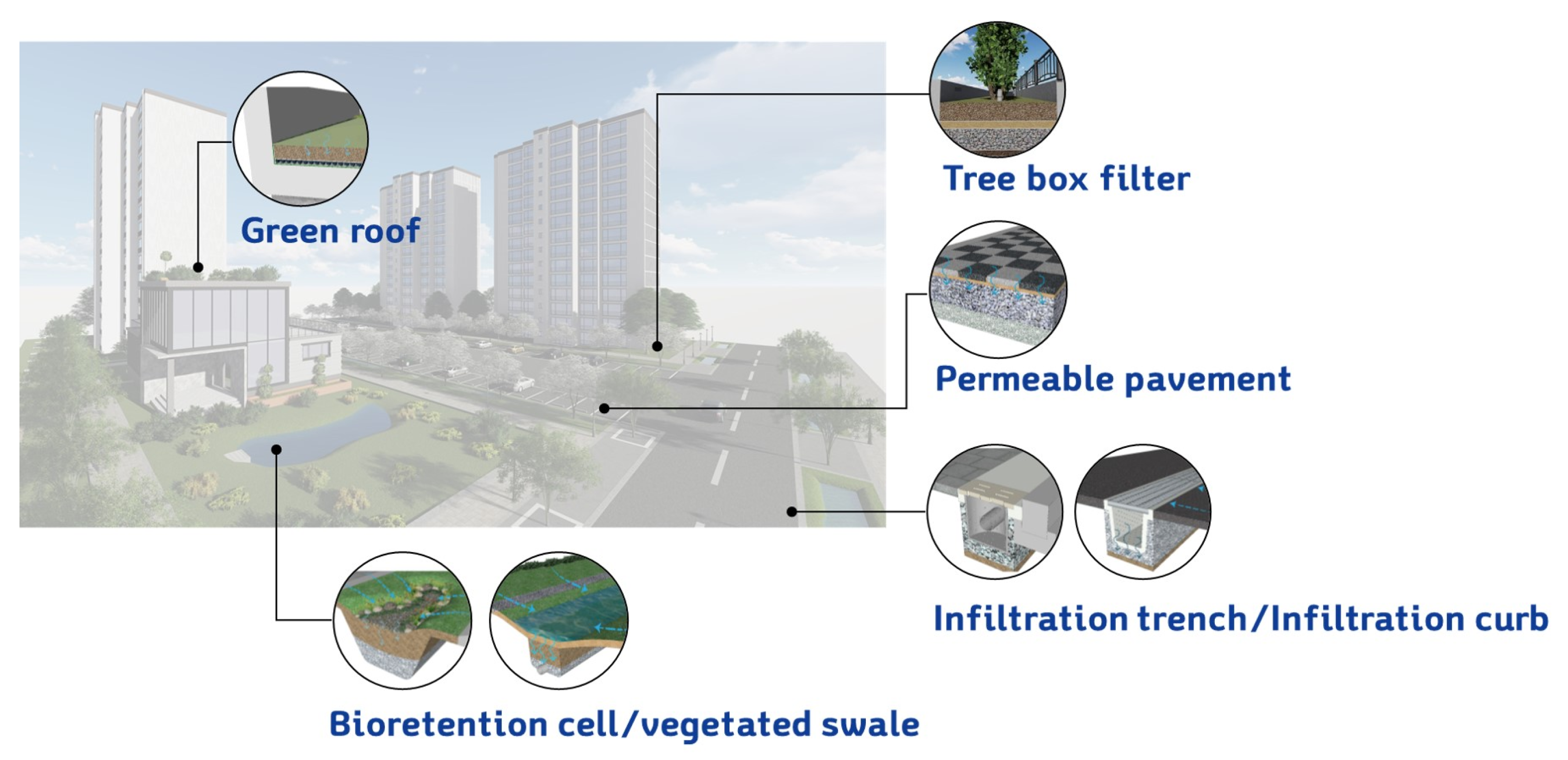 Green roof

Tree box filter

Permeable pavement

Infiltration trench/Infiltration curb

Bioretention cell/vegetated swale